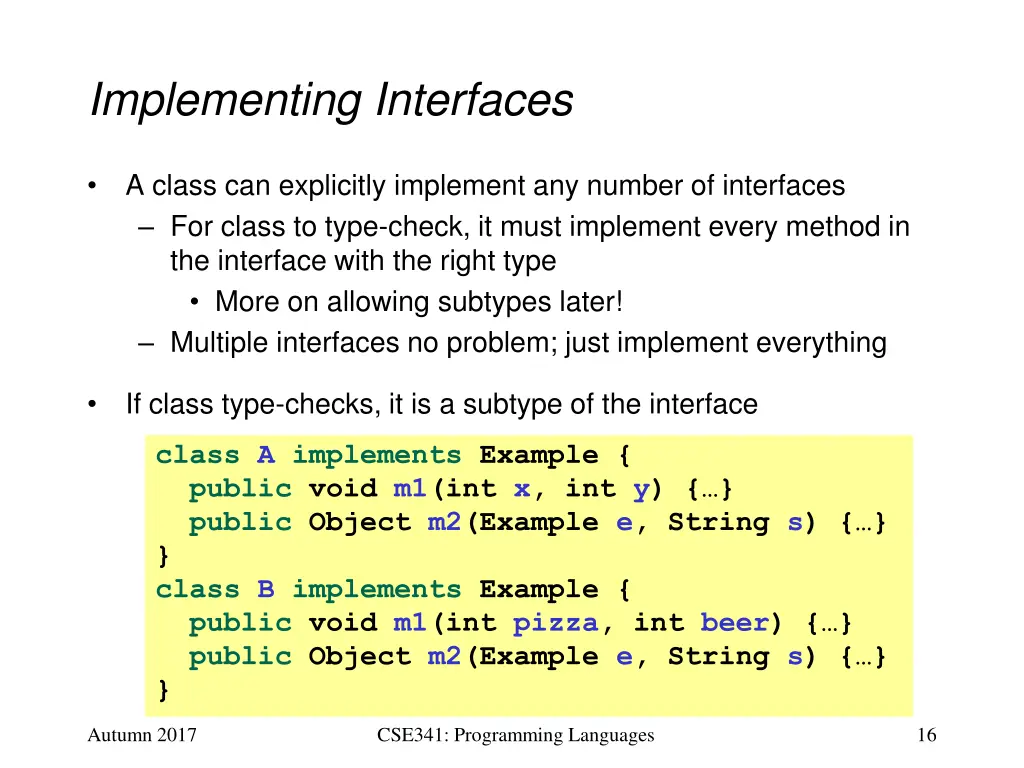 Implementing Interfaces

• A class can explicitly implement any number of interfaces
– For class to type-check, it must implement every method in the interface with the right type
• More on allowing subtypes later!
– Multiple interfaces no problem; just implement everything

• If class type-checks, it is a subtype of the interface

class A implements Example {
  public void m1(int x, int y) {…}
  public Object m2(Example e, String s) {…}
}
class B implements Example {
  public void m1(int pizza, int beer) {…}
  public Object m2(Example e, String s) {…}
}

Autumn 2017
CSE341: Programming Languages
16